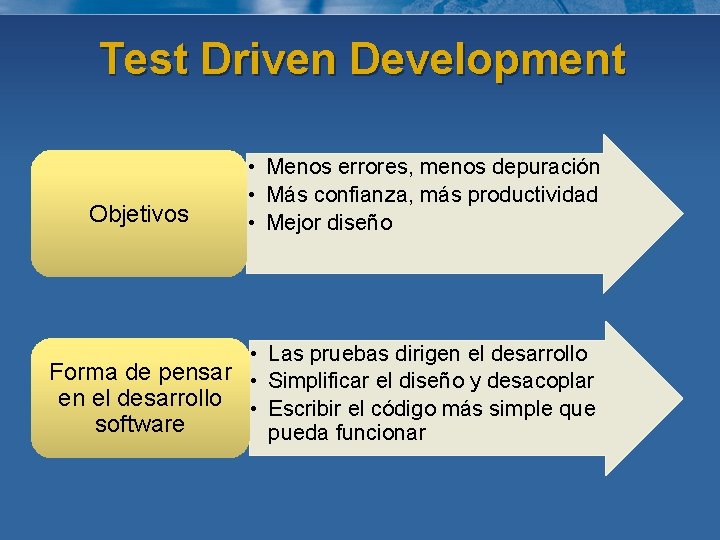 Test Driven Development

Objetivos

• Menos errores, menos depuración
• Más confianza, más productividad
• Mejor diseño

Forma de pensar en el desarrollo software

• Las pruebas dirigen el desarrollo
• Simplificar el diseño y desacoplar
• Escribir el código más simple que pueda funcionar